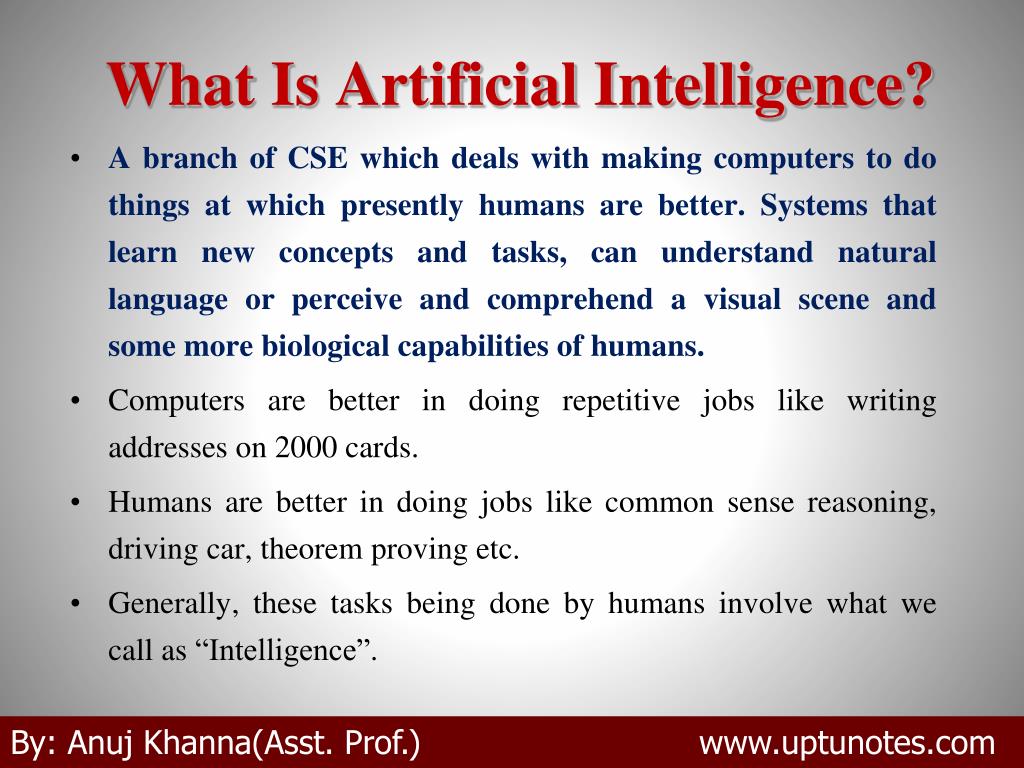 What Is Artificial Intelligence?

• A branch of CSE which deals with making computers to do things at which presently humans are better. Systems that learn new concepts and tasks, can understand natural language or perceive and comprehend a visual scene and some more biological capabilities of humans.

• Computers are better in doing repetitive jobs like writing addresses on 2000 cards.

• Humans are better in doing jobs like common sense reasoning, driving car, theorem proving etc.

• Generally, these tasks being done by humans involve what we call as “Intelligence”.

By: Anuj Khanna(Asst. Prof.)

www.uptunotes.com